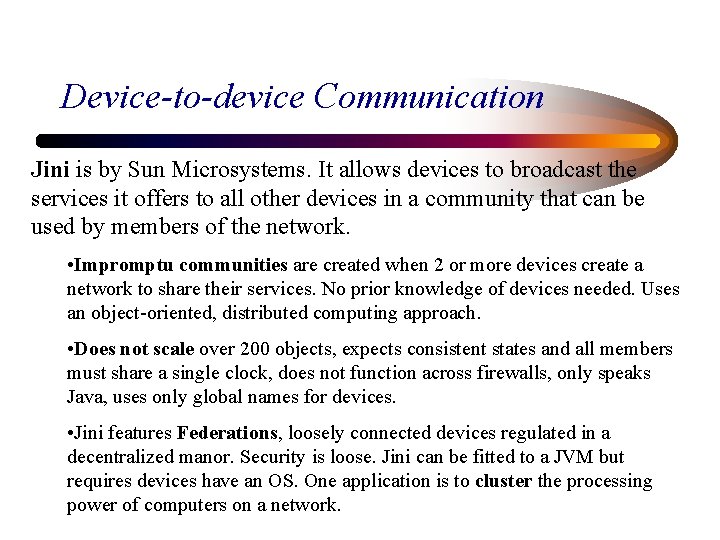 Device-to-device Communication

Jini is by Sun Microsystems. It allows devices to broadcast the services it offers to all other devices in a community that can be used by members of the network.

•Impromptu communities are created when 2 or more devices create a network to share their services. No prior knowledge of devices needed. Uses an object-oriented, distributed computing approach.

•Does not scale over 200 objects, expects consistent states and all members must share a single clock, does not function across firewalls, only speaks Java, uses only global names for devices.

•Jini features Federations, loosely connected devices regulated in a decentralized manor. Security is loose. Jini can be fitted to a JVM but requires devices have an OS. One application is to cluster the processing power of computers on a network.